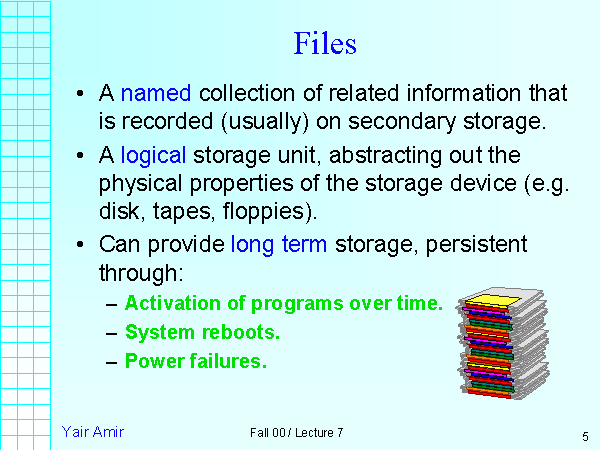 Files

• A named collection of related information that is recorded (usually) on secondary storage.

• A logical storage unit, abstracting out the physical properties of the storage device (e.g. disk, tapes, floppies).

• Can provide long term storage, persistent through:
– Activation of programs over time.
– System reboots.
– Power failures.

Yair Amir

Fall 00 / Lecture 7

5